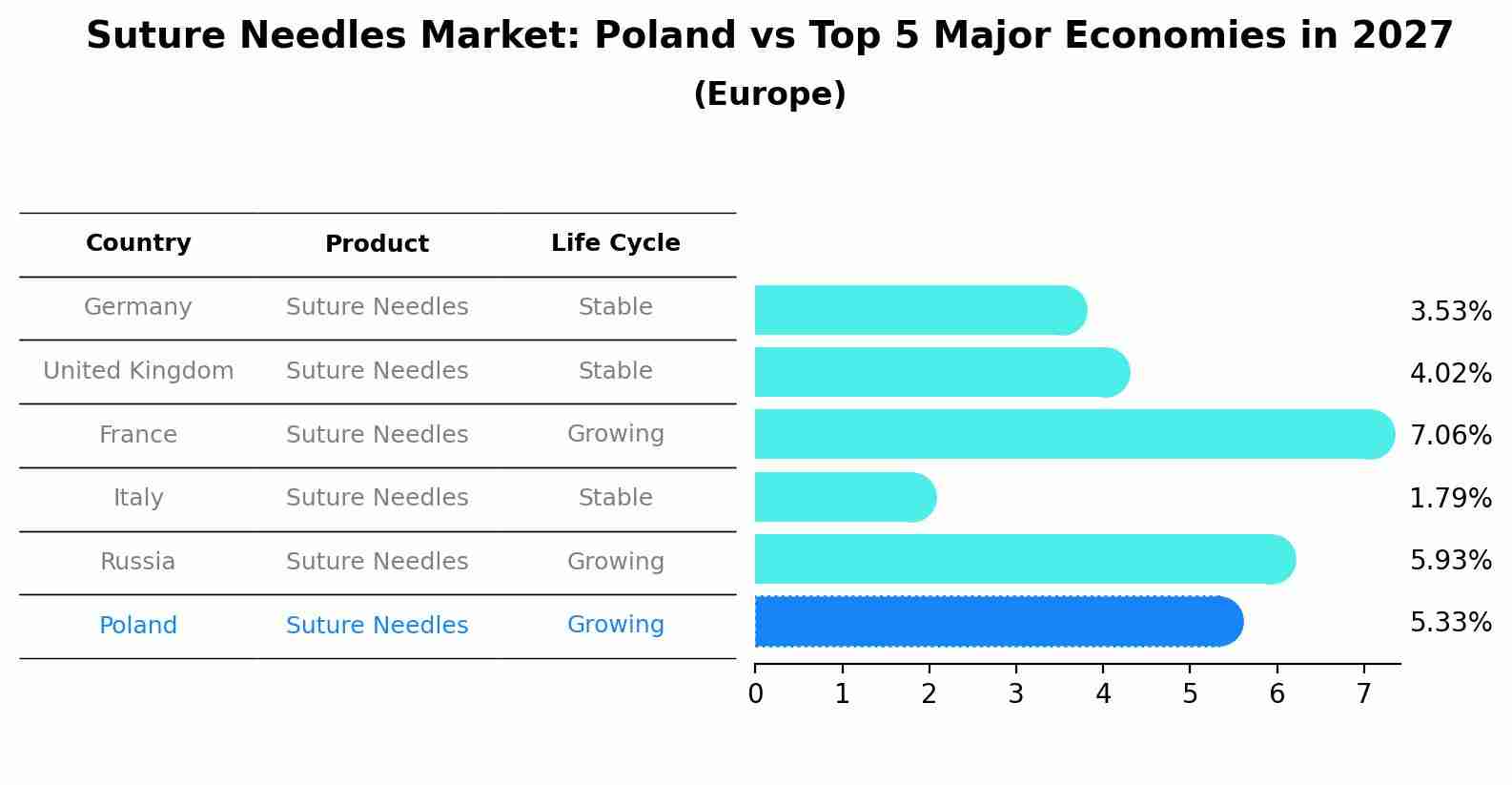 Suture Needles Market: Poland vs Top 5 Major Economies in 2027
(Europe)

| Country | Product | Life Cycle |
|---|---|---|
| Germany | Suture Needles | Stable |
| United Kingdom | Suture Needles | Stable |
| France | Suture Needles | Growing |
| Italy | Suture Needles | Stable |
| Russia | Suture Needles | Growing |
| Poland | Suture Needles | Growing |

3.53%
4.02%
7.06%
1.79%
5.93%
5.33%

0 1 2 3 4 5 6 7